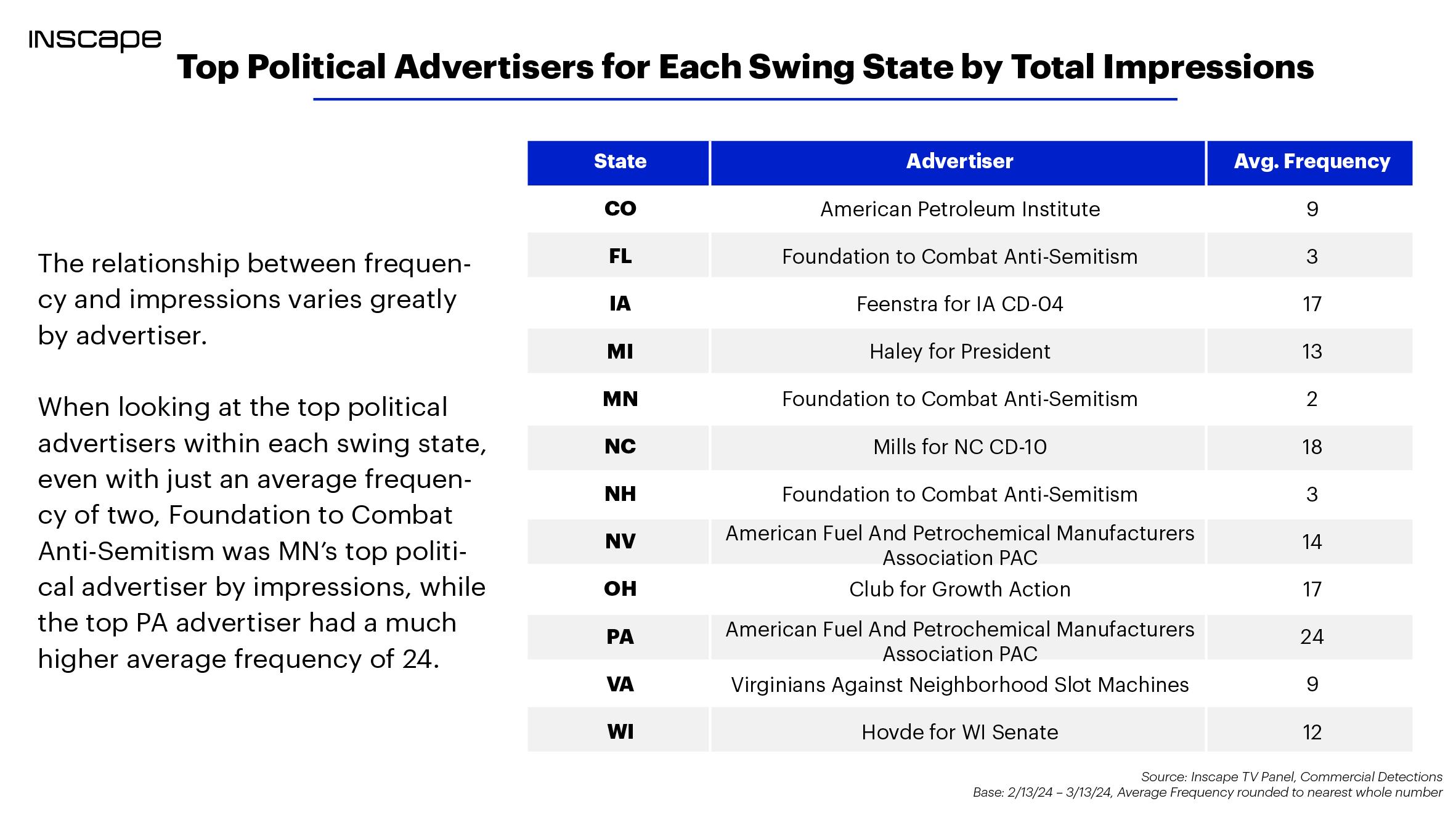 INSCAPE

Top Political Advertisers for Each Swing State by Total Impressions

The relationship between frequency and impressions varies greatly by advertiser.

When looking at the top political advertisers within each swing state, even with just an average frequency of two, Foundation to Combat Anti-Semitism was MN's top political advertiser by impressions, while the top PA advertiser had a much higher average frequency of 24.

| State | Advertiser | Avg. Frequency |
|---|---|---|
| CO | American Petroleum Institute | 9 |
| FL | Foundation to Combat Anti-Semitism | 3 |
| IA | Feenstra for IA CD-04 | 17 |
| MI | Haley for President | 13 |
| MN | Foundation to Combat Anti-Semitism | 2 |
| NC | Mills for NC CD-10 | 18 |
| NH | Foundation to Combat Anti-Semitism | 3 |
| NV | American Fuel And Petrochemical Manufacturers Association PAC | 14 |
| OH | Club for Growth Action | 17 |
| PA | American Fuel And Petrochemical Manufacturers Association PAC | 24 |
| VA | Virginians Against Neighborhood Slot Machines | 9 |
| WI | Hovde for WI Senate | 12 |

Source: Inscape TV Panel, Commercial Detections
Base: 2/13/24 – 3/13/24, Average Frequency rounded to nearest whole number